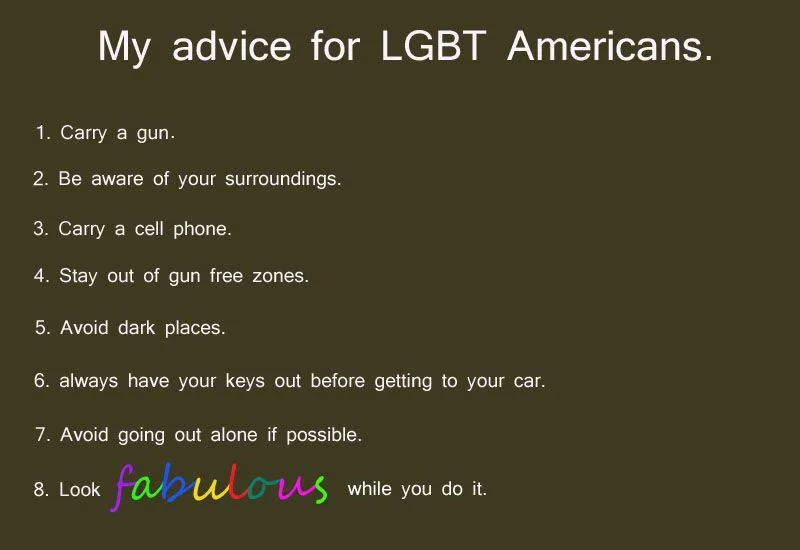 My advice for LGBT Americans.

1. Carry a gun.

2. Be aware of your surroundings.

3. Carry a cell phone.

4. Stay out of gun free zones.

5. Avoid dark places.

6. always have your keys out before getting to your car.

7. Avoid going out alone if possible.

8. Look fabulous while you do it.